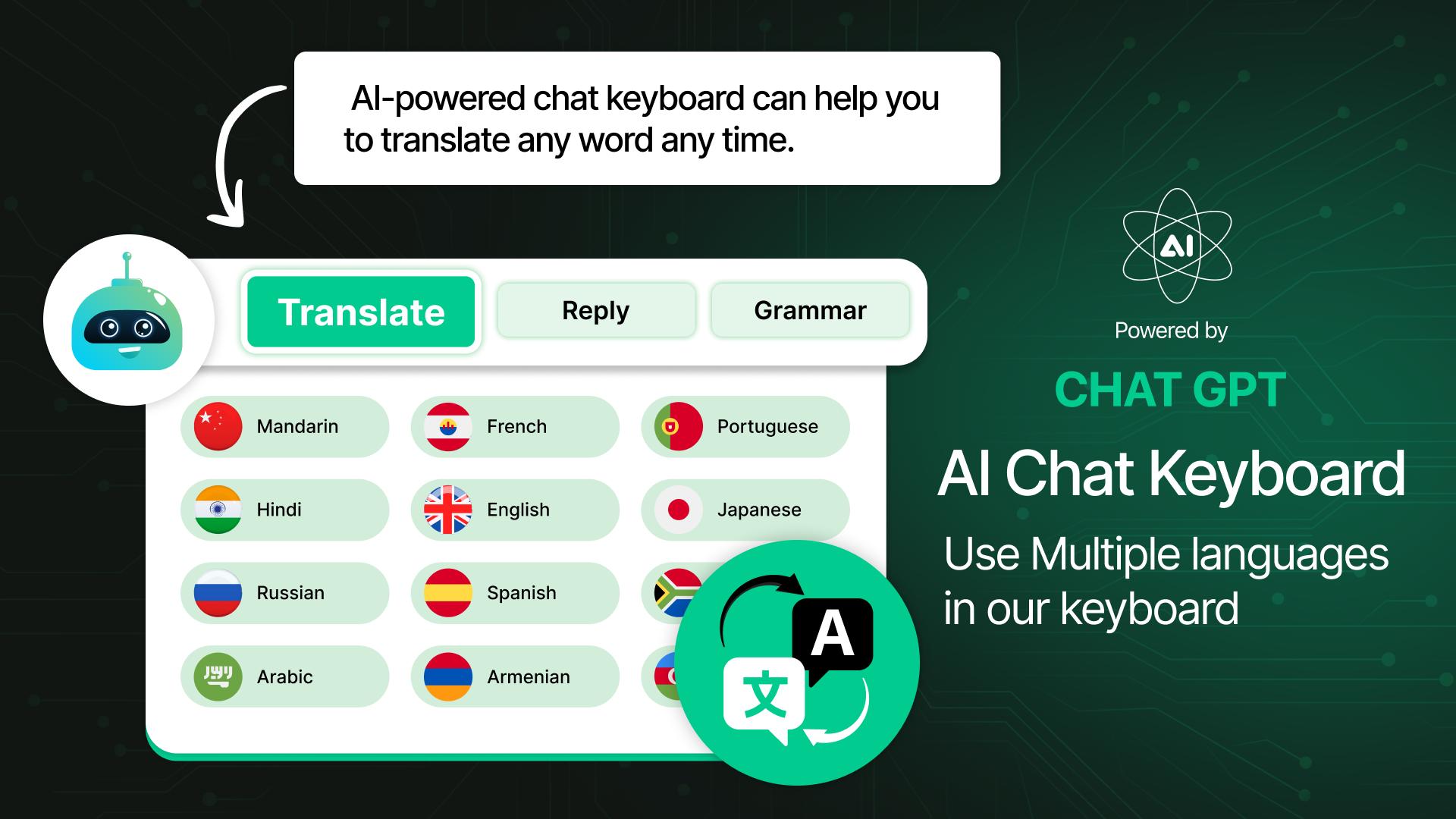 AI-powered chat keyboard can help you to translate any word any time.

Translate
Reply
Grammar

Mandarin
French
Portuguese
Hindi
English
Japanese
Russian
Spanish
Arabic
Armenian

A
文

AI
Powered by
CHAT GPT
AI Chat Keyboard
Use Multiple languages in our keyboard